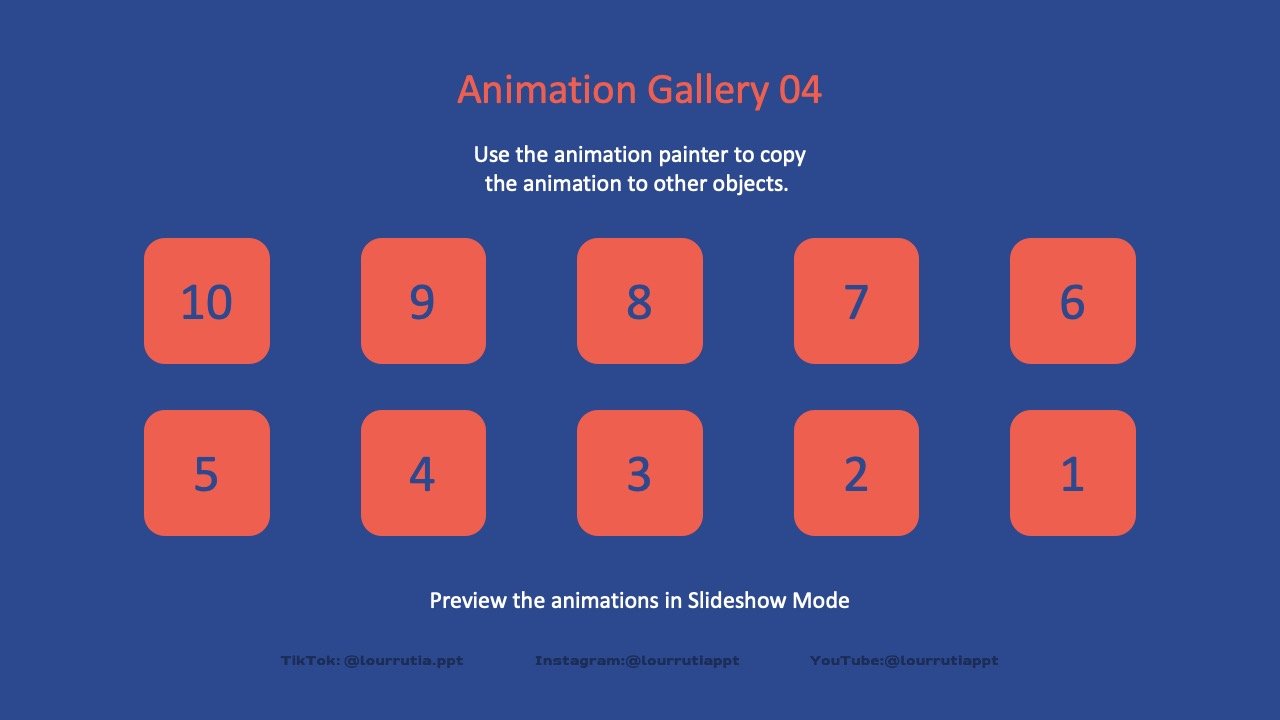 Animation Gallery 04

Use the animation painter to copy the animation to other objects.

10 9 8 7 6

5 4 3 2 1

Preview the animations in Slideshow Mode

TikTok: @lourrutia.ppt Instagram:@lourrutiappt YouTube:@lourrutiappt